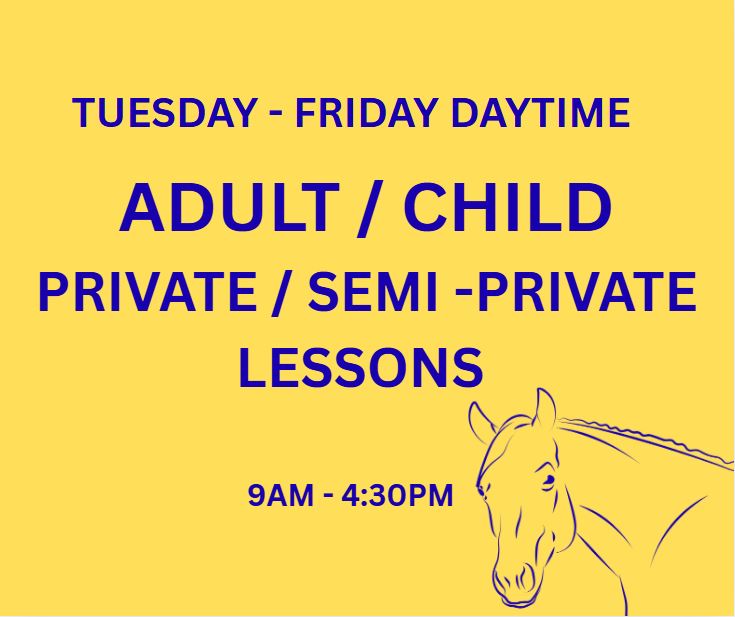 TUESDAY - FRIDAY DAYTIME

ADULT / CHILD

PRIVATE / SEMI -PRIVATE LESSONS

9AM - 4:30PM